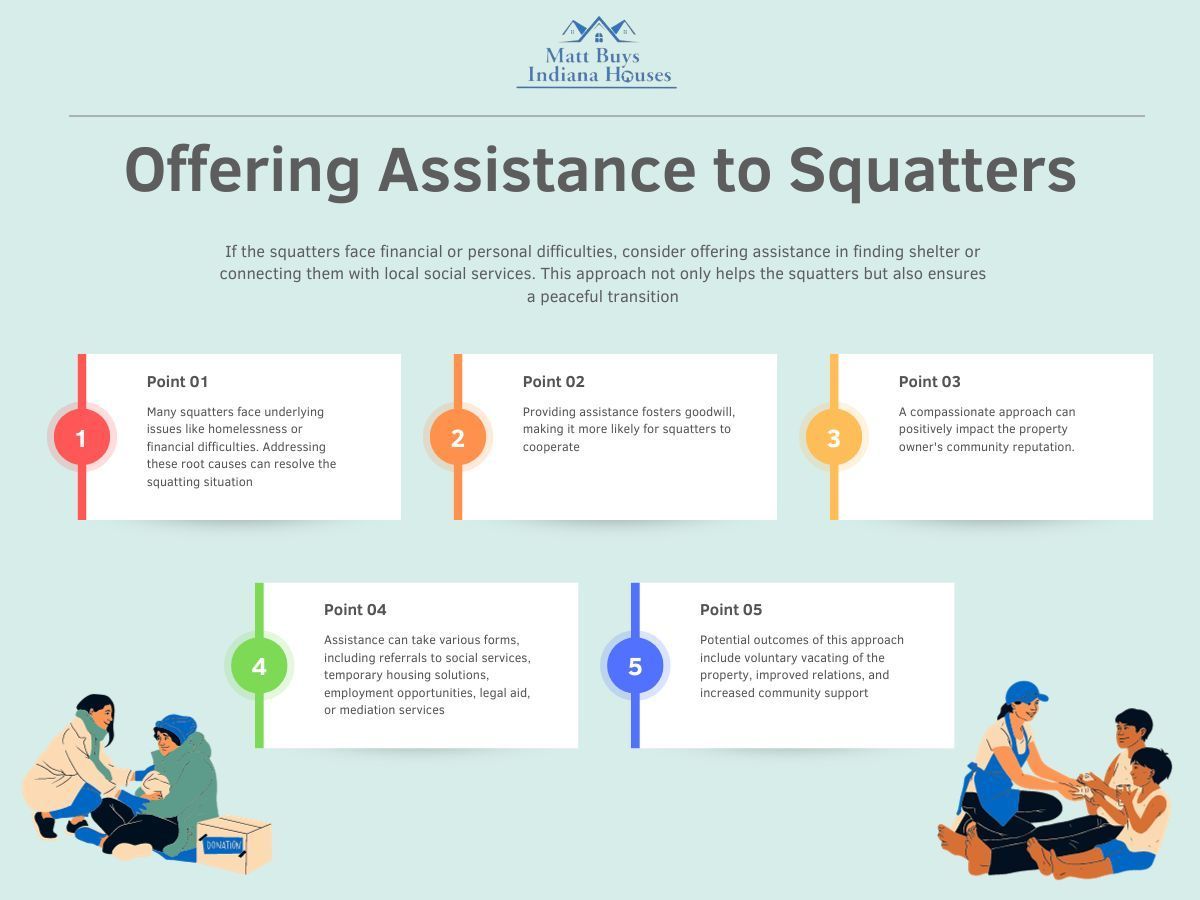 Matt Buys
Indiana Houses

Offering Assistance to Squatters

If the squatters face financial or personal difficulties, consider offering assistance in finding shelter or connecting them with local social services. This approach not only helps the squatters but also ensures a peaceful transition

1
Point 01
Many squatters face underlying issues like homelessness or financial difficulties. Addressing these root causes can resolve the squatting situation

2
Point 02
Providing assistance fosters goodwill, making it more likely for squatters to cooperate

3
Point 03
A compassionate approach can positively impact the property owner's community reputation.

4
Point 04
Assistance can take various forms, including referrals to social services, temporary housing solutions, employment opportunities, legal aid, or mediation services

5
Point 05
Potential outcomes of this approach include voluntary vacating of the property, improved relations, and increased community support

DONATION